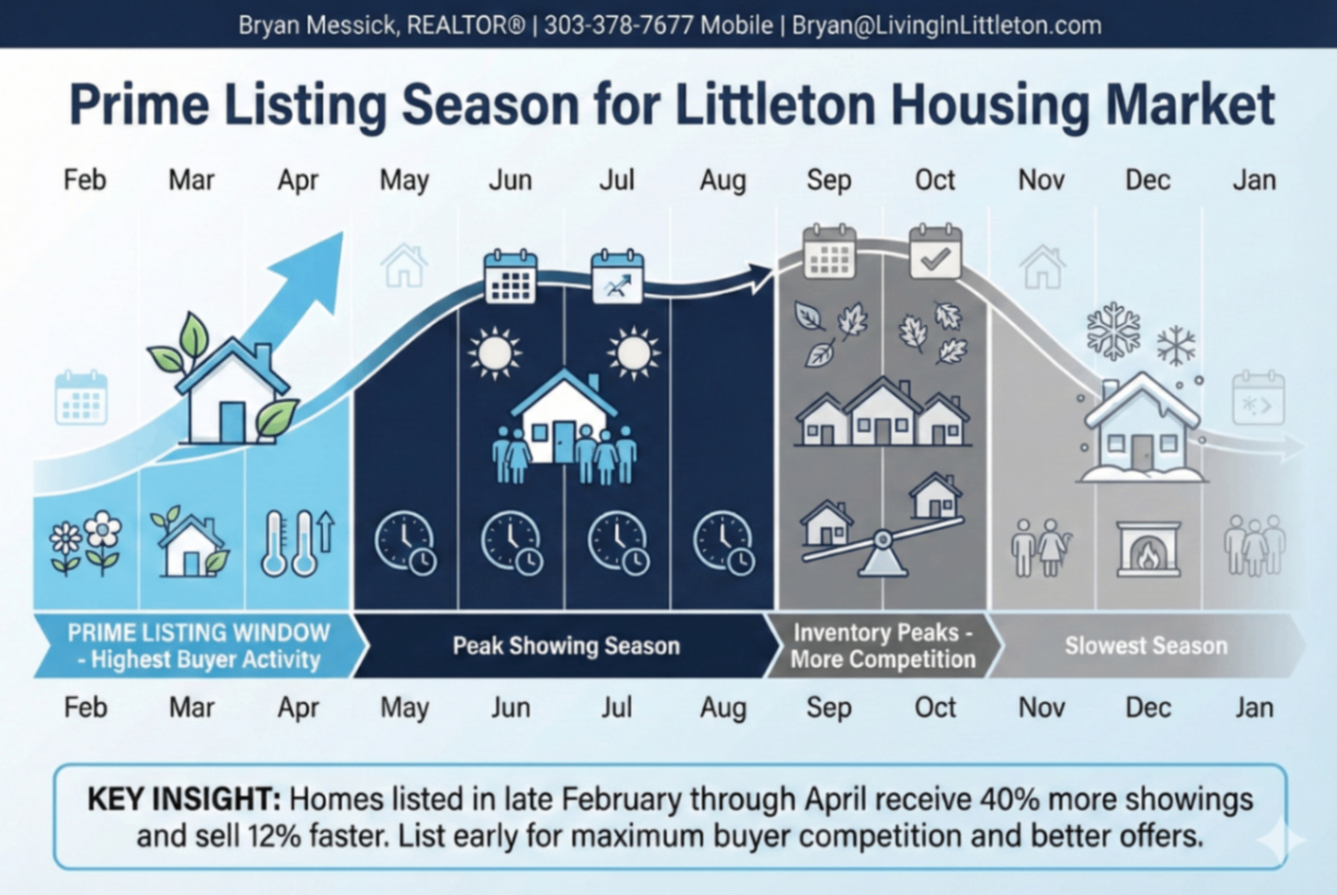 Bryan Messick, REALTOR® | 303-378-7677 Mobile | Bryan@LivingInLittleton.com

Prime Listing Season for Littleton Housing Market

Feb Mar Apr May Jun Jul Aug Sep Oct Nov Dec Jan

PRIME LISTING WINDOW - Highest Buyer Activity

Peak Showing Season

Inventory Peaks - More Competition

Slowest Season

Feb Mar Apr May Jun Jul Aug Sep Oct Nov Dec Jan

KEY INSIGHT: Homes listed in late February through April receive 40% more showings and sell 12% faster. List early for maximum buyer competition and better offers.